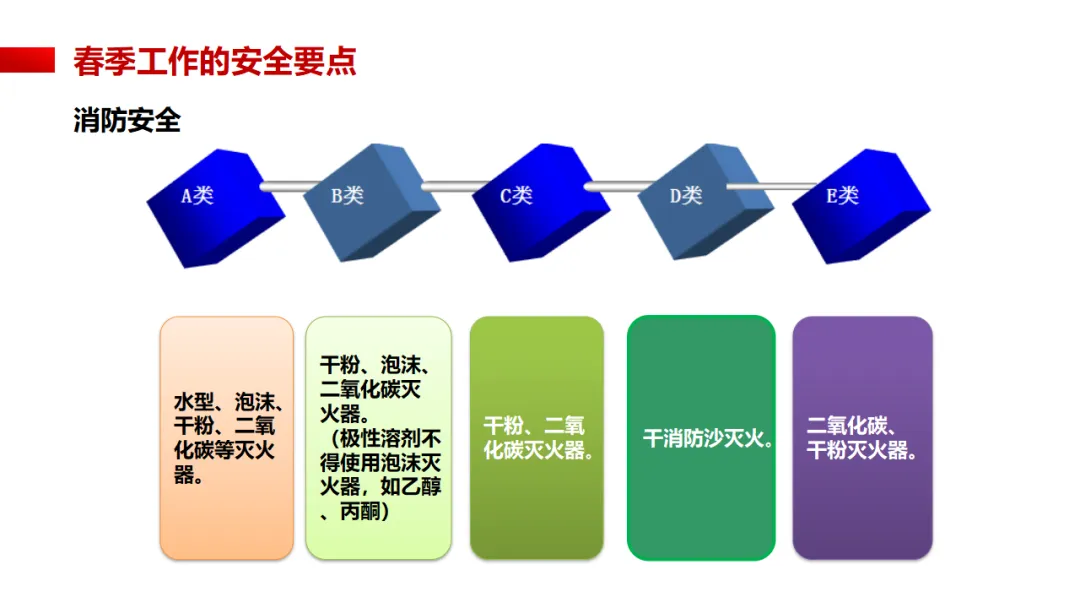 春季工作的安全要点

消防安全

A类

B类

C类

D类

E类

水型、泡沫、干粉、二氧化碳等灭火器。

干粉、泡沫、二氧化碳灭火器。（极性溶剂不得使用泡沫灭火器，如乙醇、丙酮）

干粉、二氧化碳灭火器。

干消防沙灭火。

二氧化碳、干粉灭火器。